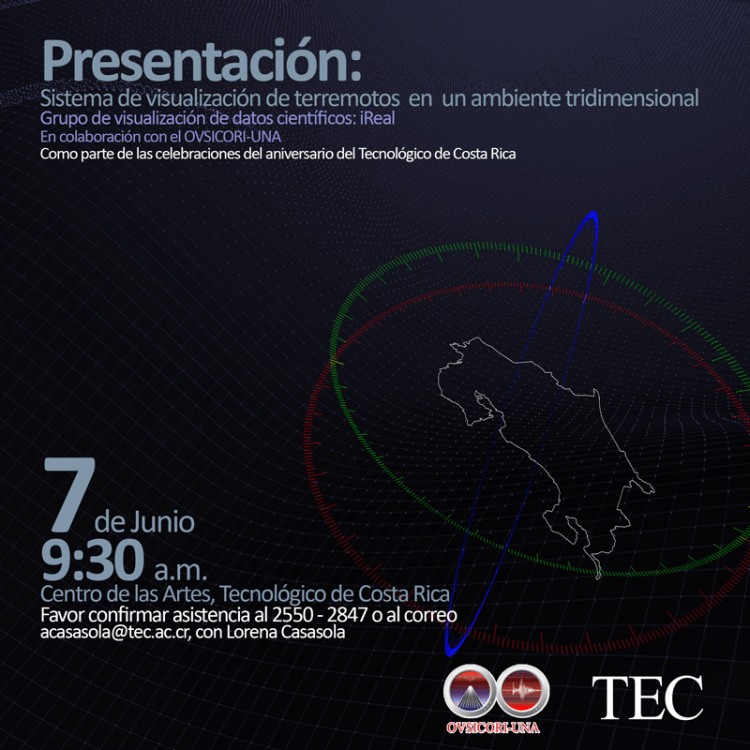 Presentación:
Sistema de visualización de terremotos en un ambiente tridimensional
Grupo de visualización de datos científicos: iReal
En colaboración con el OVSICORI-UNA
Como parte de las celebraciones del aniversario del Tecnológico de Costa Rica

7 de Junio
9:30 a.m.
Centro de las Artes, Tecnológico de Costa Rica
Favor confirmar asistencia al 2550 - 2847 o al correo acasasola@tec.ac.cr, con Lorena Casasola

OVSICORI-UNA
TEC